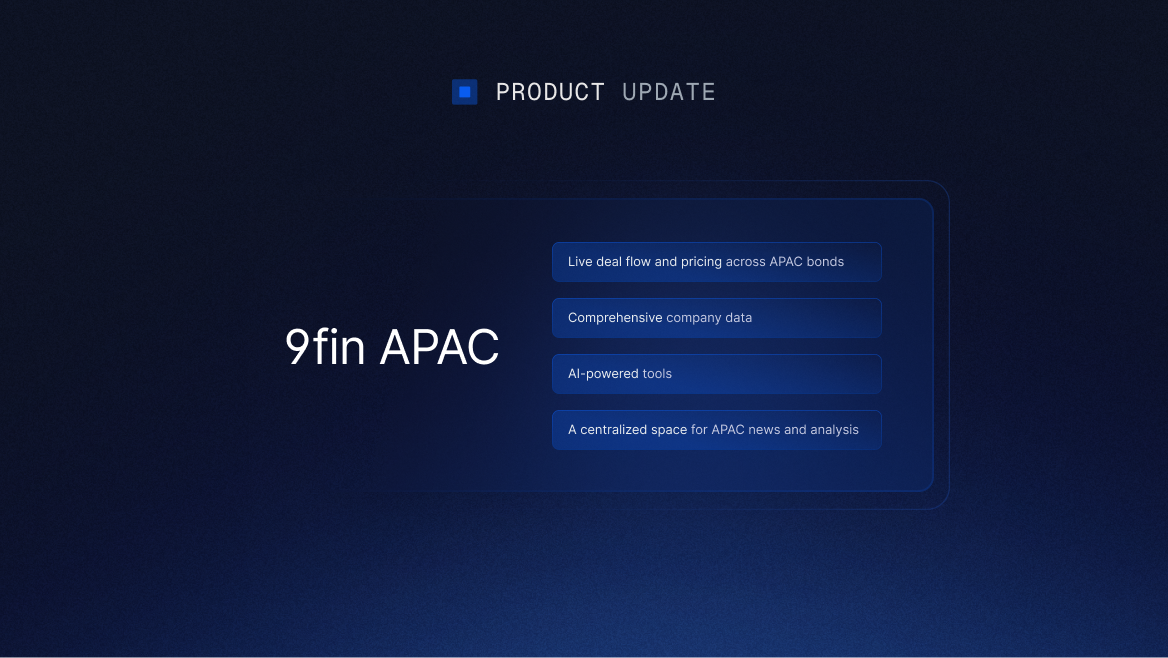 PRODUCT UPDATE

9fin APAC

Live deal flow and pricing across APAC bonds

Comprehensive company data

AI-powered tools

A centralized space for APAC news and analysis